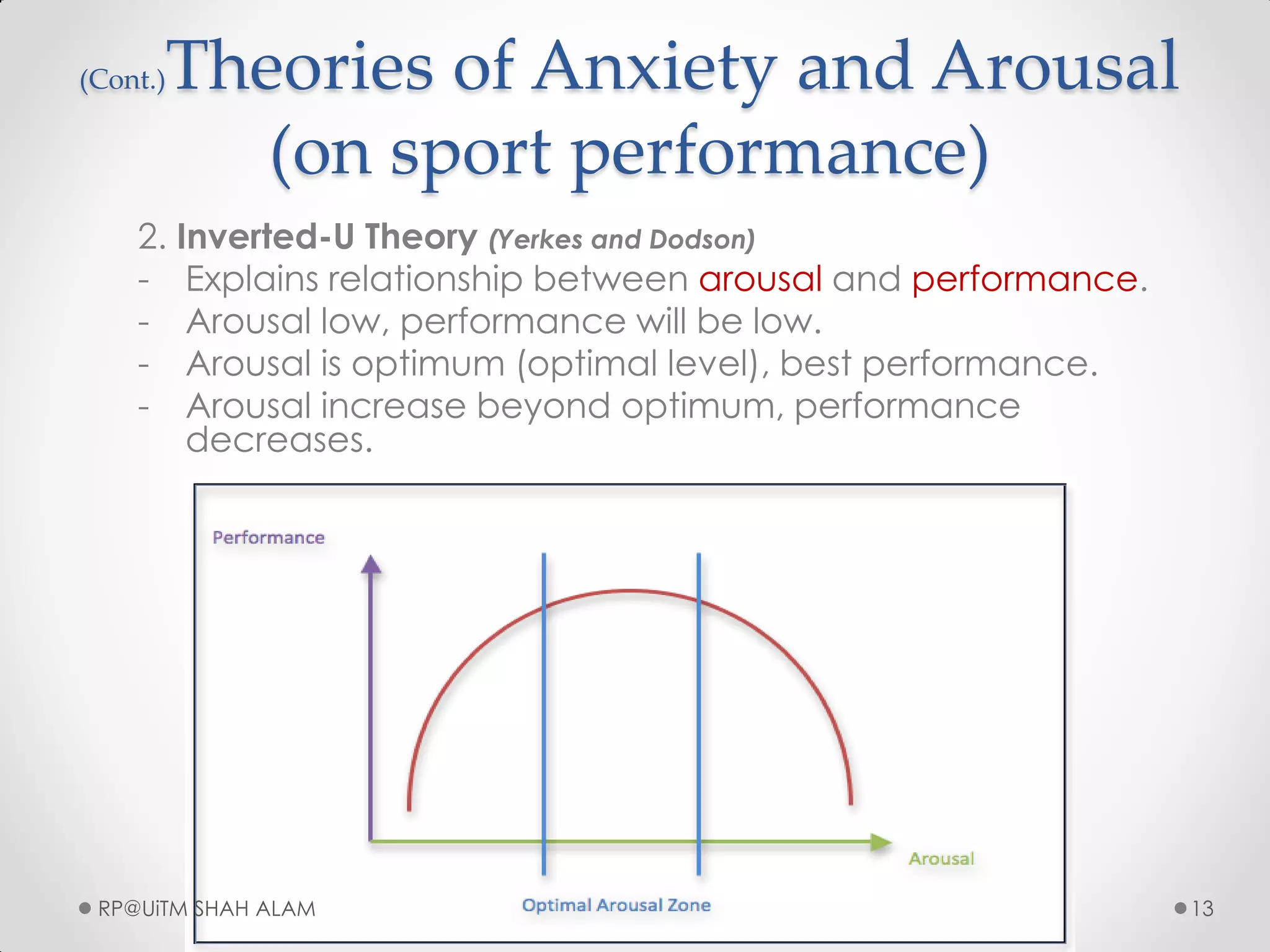 (Cont.) Theories of Anxiety and Arousal (on sport performance)

2. Inverted-U Theory (Yerkes and Dodson)
- Explains relationship between arousal and performance.
- Arousal low, performance will be low.
- Arousal is optimum (optimal level), best performance.
- Arousal increase beyond optimum, performance decreases.

Performance

Arousal

Optimal Arousal Zone

RP@UiTM SHAH ALAM

13